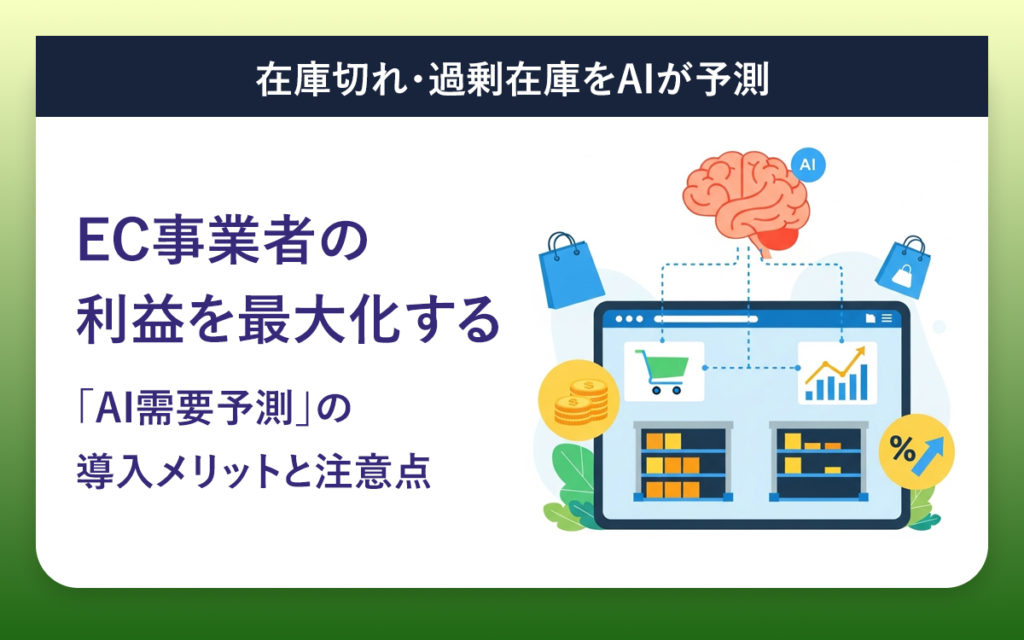 在庫切れ・過剰在庫をAIが予測

EC事業者の
利益を最大化する

「AI需要予測」の
導入メリットと注意点

AI

%